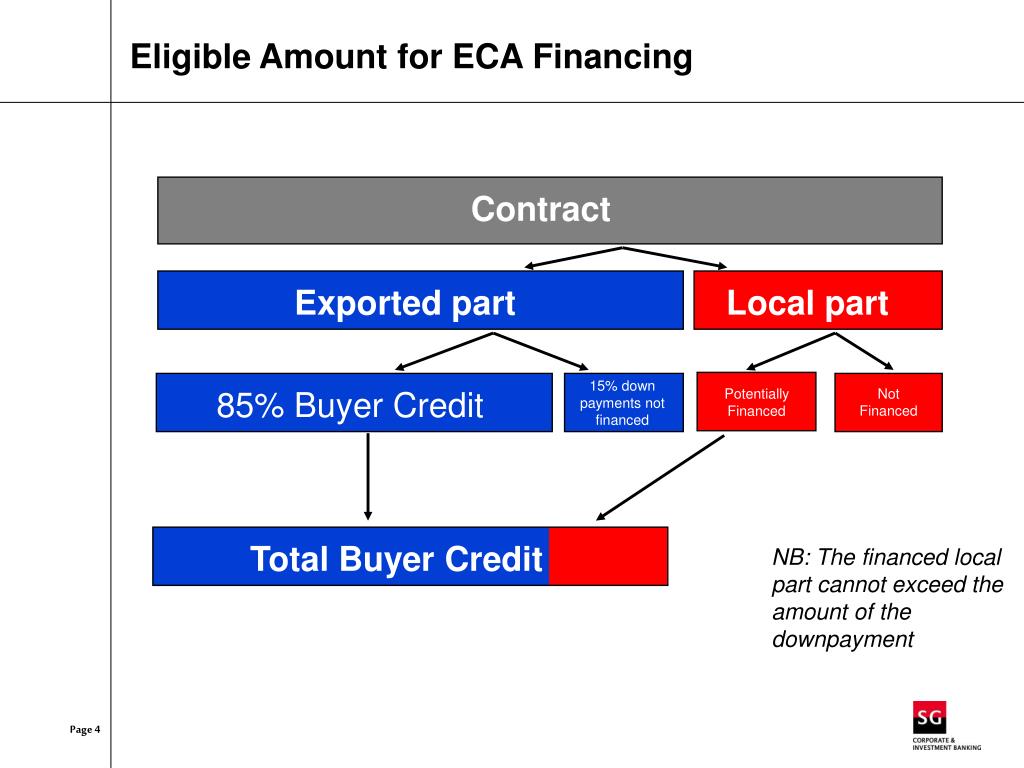 Eligible Amount for ECA Financing

Contract

Exported part

Local part

85% Buyer Credit

15% down payments not financed

Potentially Financed

Not Financed

Total Buyer Credit

NB: The financed local part cannot exceed the amount of the downpayment

Page 4

SG
CORPORATE & INVESTMENT BANKING